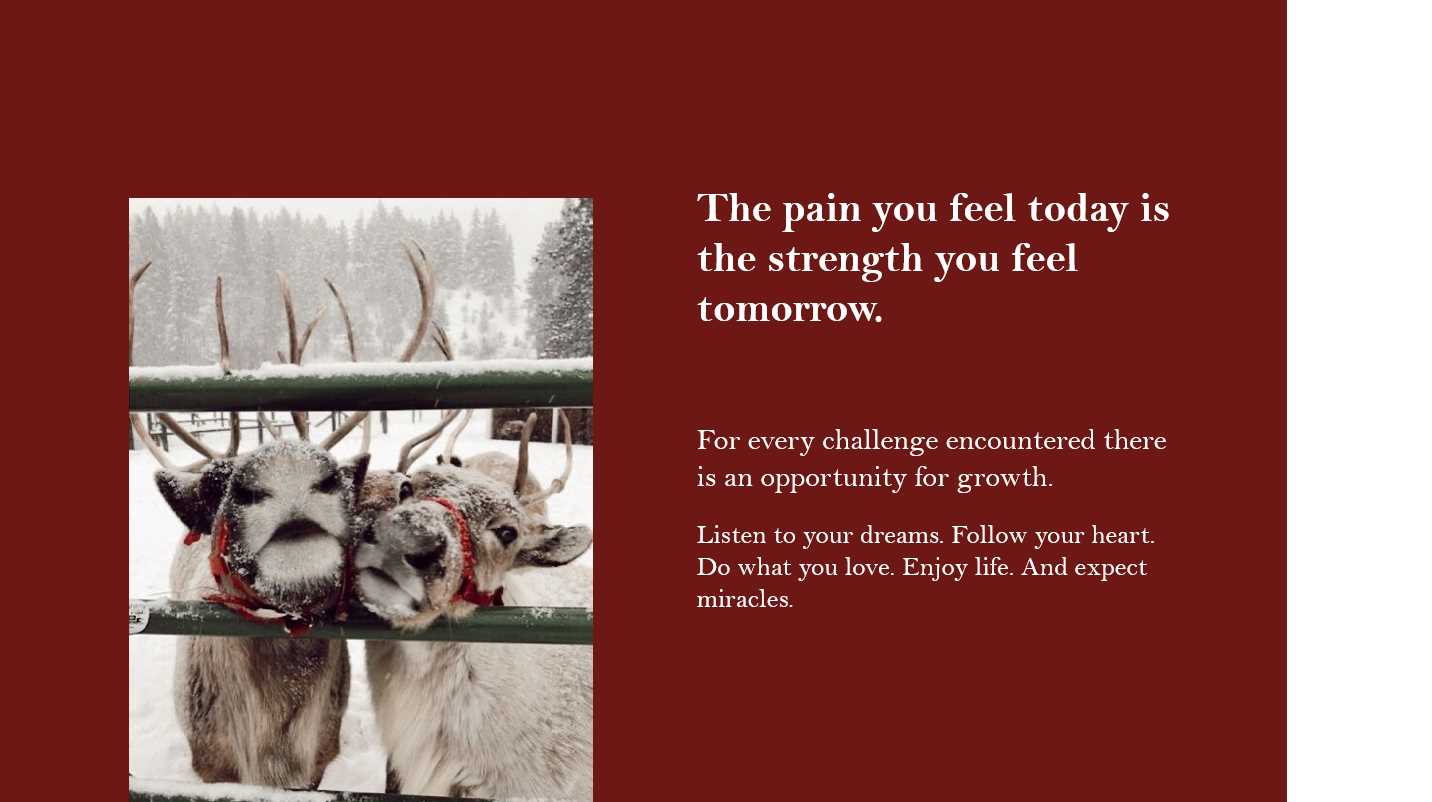 The pain you feel today is the strength you feel tomorrow.

For every challenge encountered there is an opportunity for growth.

Listen to your dreams. Follow your heart. Do what you love. Enjoy life. And expect miracles.